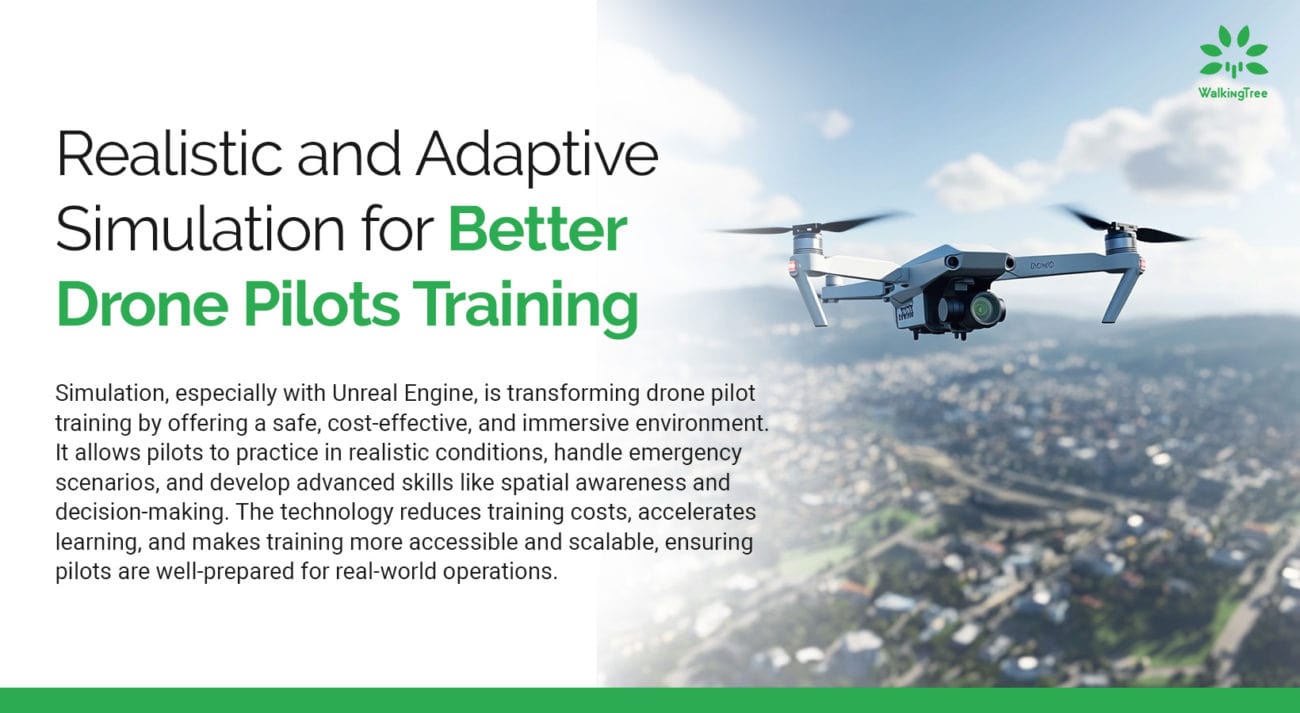 WalkingTree

Realistic and Adaptive Simulation for Better Drone Pilots Training

Simulation, especially with Unreal Engine, is transforming drone pilot training by offering a safe, cost-effective, and immersive environment. It allows pilots to practice in realistic conditions, handle emergency scenarios, and develop advanced skills like spatial awareness and decision-making. The technology reduces training costs, accelerates learning, and makes training more accessible and scalable, ensuring pilots are well-prepared for real-world operations.